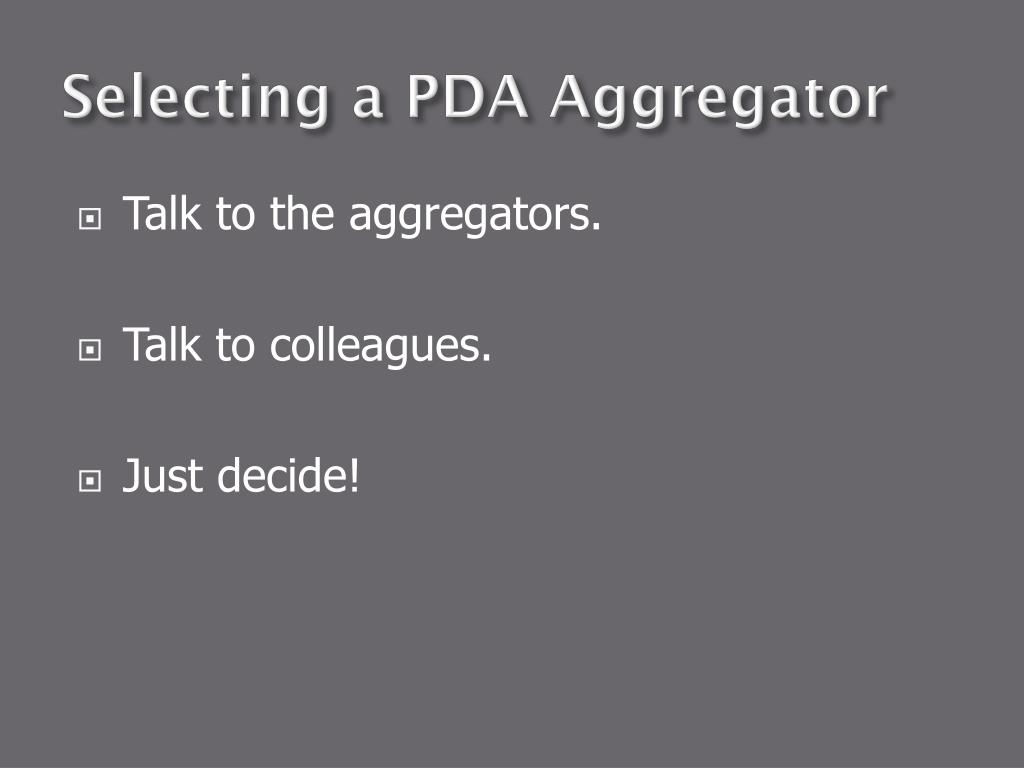 Selecting a PDA Aggregator

Talk to the aggregators.

Talk to colleagues.

Just decide!